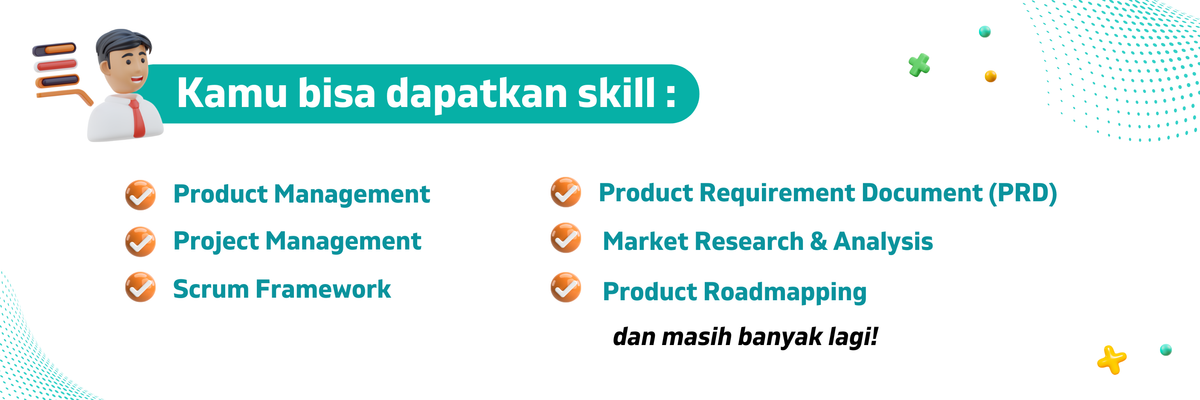 Kamu bisa dapatkan skill :

Product Management
Project Management
Scrum Framework

Product Requirement Document (PRD)
Market Research & Analysis
Product Roadmapping

dan masih banyak lagi!